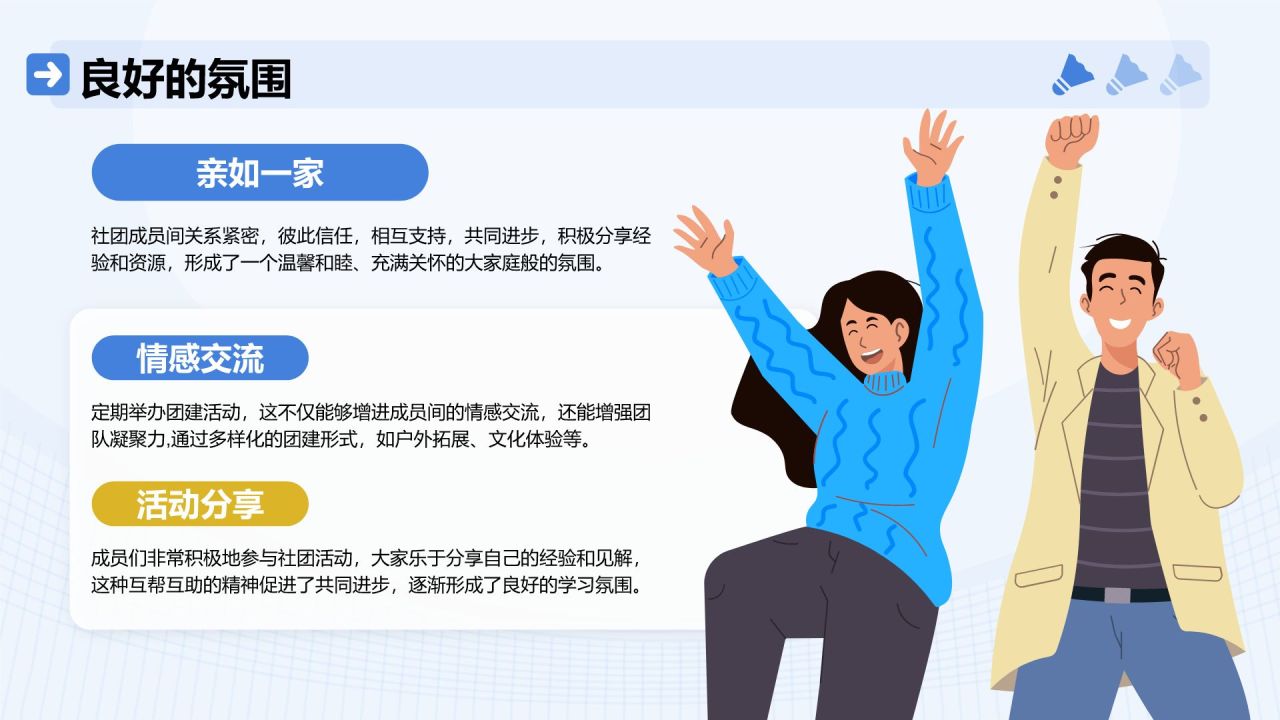 良好的氛围

亲如一家

社团成员间关系紧密，彼此信任，相互支持，共同进步，积极分享经验和资源，形成了一个温馨和睦、充满关怀的大家庭般的氛围。

情感交流

定期举办团建活动，这不仅能够增进成员间的情感交流，还能增强团队凝聚力,通过多样化的团建形式，如户外拓展、文化体验等。

活动分享

成员们非常积极地参与社团活动，大家乐于分享自己的经验和见解，这种互帮互助的精神促进了共同进步，逐渐形成了良好的学习氛围。